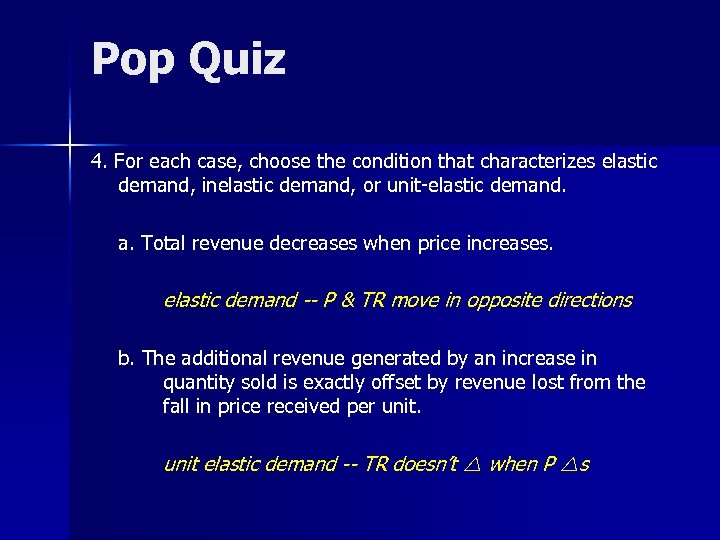 Pop Quiz

4. For each case, choose the condition that characterizes elastic demand, inelastic demand, or unit-elastic demand.

a. Total revenue decreases when price increases.

elastic demand -- P & TR move in opposite directions

b. The additional revenue generated by an increase in quantity sold is exactly offset by revenue lost from the fall in price received per unit.

unit elastic demand -- TR doesn't $\triangle$ when P $\triangle$s